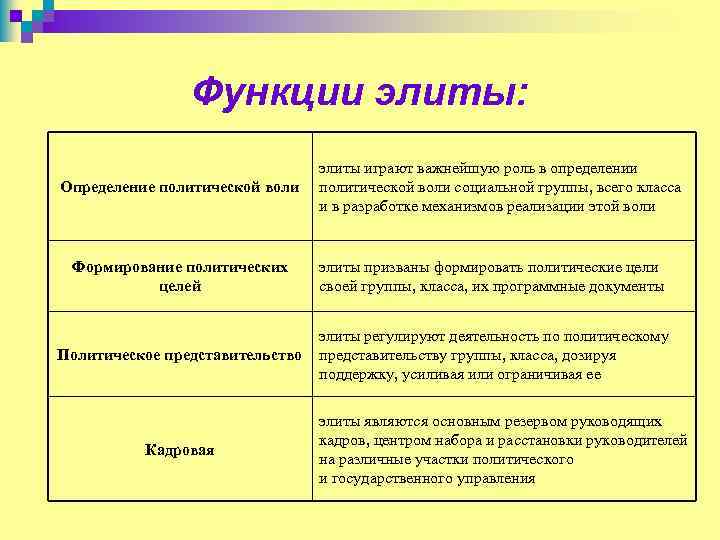 Функции элиты:

| Определение политической воли | элиты играют важнейшую роль в определении политической воли социальной группы, всего класса и в разработке механизмов реализации этой воли |
|---|---|
| Формирование политических целей | элиты призваны формировать политические цели своей группы, класса, их программные документы |
| Политическое представительство | элиты регулируют деятельность по политическому представительству группы, класса, дозируя поддержку, усиливая или ограничивая ее |
| Кадровая | элиты являются основным резервом руководящих кадров, центром набора и расстановки руководителей на различные участки политического и государственного управления |